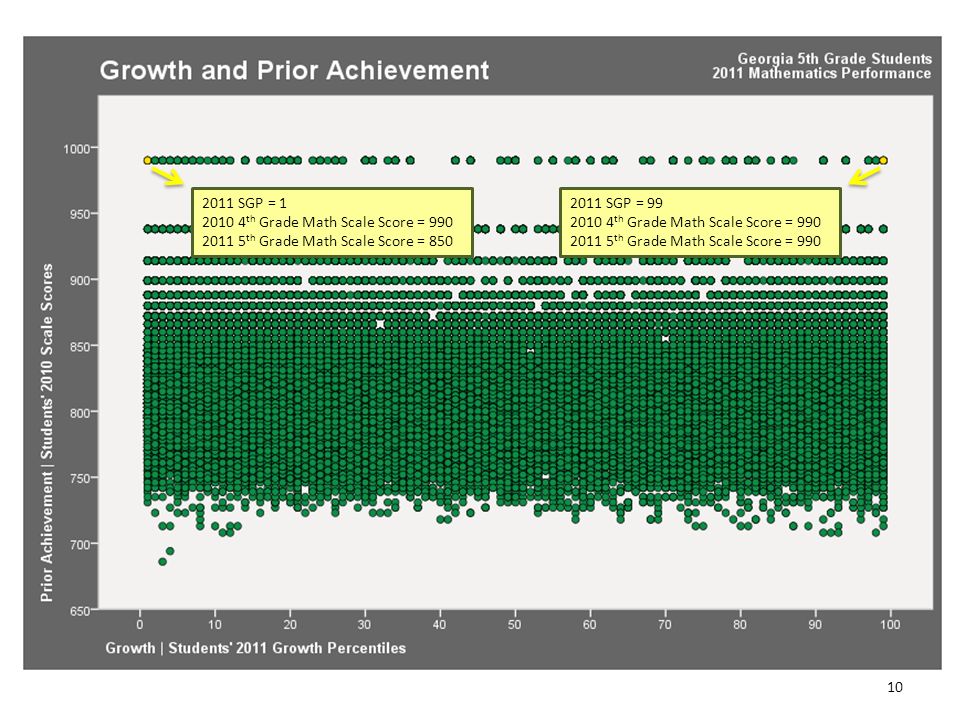 Growth and Prior Achievement

Georgia 5th Grade Students
2011 Mathematics Performance

2011 SGP = 1
2010 4$^{th}$ Grade Math Scale Score = 990
2011 5$^{th}$ Grade Math Scale Score = 850

2011 SGP = 99
2010 4$^{th}$ Grade Math Scale Score = 990
2011 5$^{th}$ Grade Math Scale Score = 990

Prior Achievement | Students' 2010 Scale Scores

1000
950
900
850
800
750
700
650

0 10 20 30 40 50 60 70 80 90 100

Growth | Students' 2011 Growth Percentiles

10